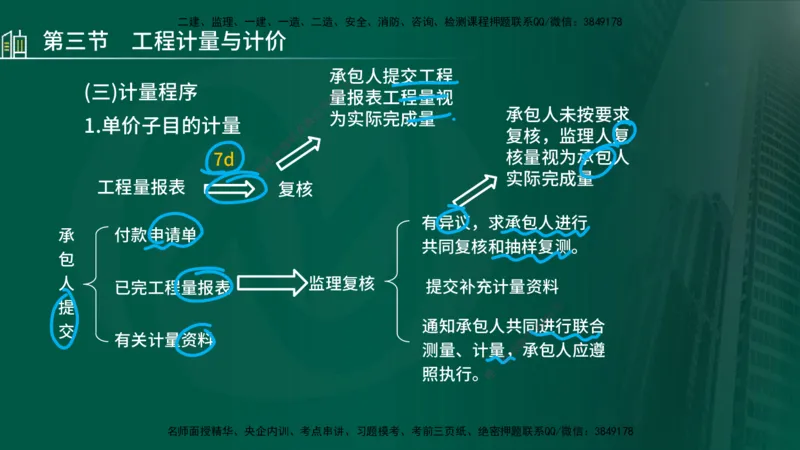 二建、监理、一建、一造、二造、安全、消防、咨询、检测课程押题联系QQ/微信：3849178

第三节　工程计量与计价

(三)计量程序

1.单价子目的计量

7d

工程量报表

复核

承包人提交工程量报表工程量视为实际完成量

承包人未按要求复核，监理人复核量视为承包人实际完成量

承包人提交

付款申请单

已完工程量报表

有关计量资料

监理复核

有异议，求承包人进行共同复核和抽样复测。

提交补充计量资料

通知承包人共同进行联合测量、计量，承包人应遵照执行。

名师面授精华、央企内训、考点串讲、习题模考、考前三页纸、绝密押题联系QQ/微信：3849178